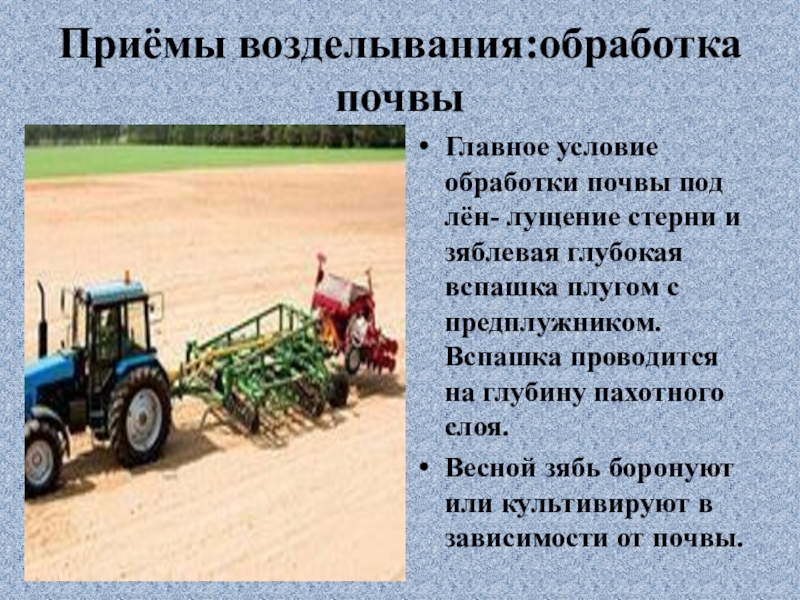 Приёмы возделывания:обработка почвы

• Главное условие обработки почвы под лён- лущение стерни и зяблевая глубокая вспашка плугом с предплужником. Вспашка проводится на глубину пахотного слоя.
• Весной зябь боронуют или культивируют в зависимости от почвы.